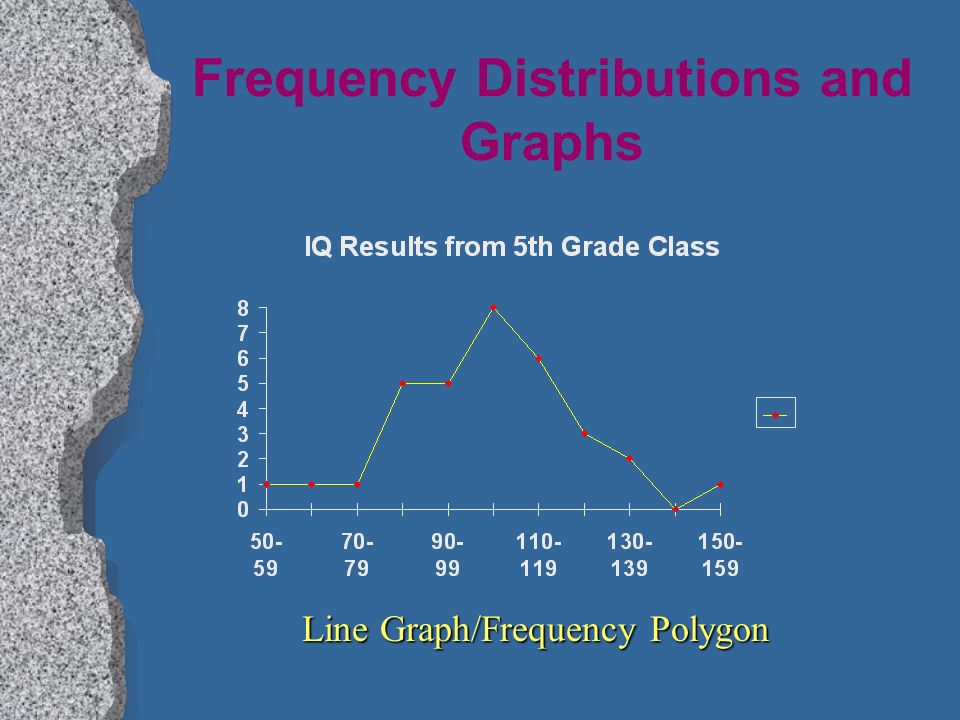 Frequency Distributions and Graphs

IQ Results from 5th Grade Class

8
7
6
5
4
3
2
1
0

50-59
70-79
90-99
110-119
130-139
150-159

Line Graph/Frequency Polygon